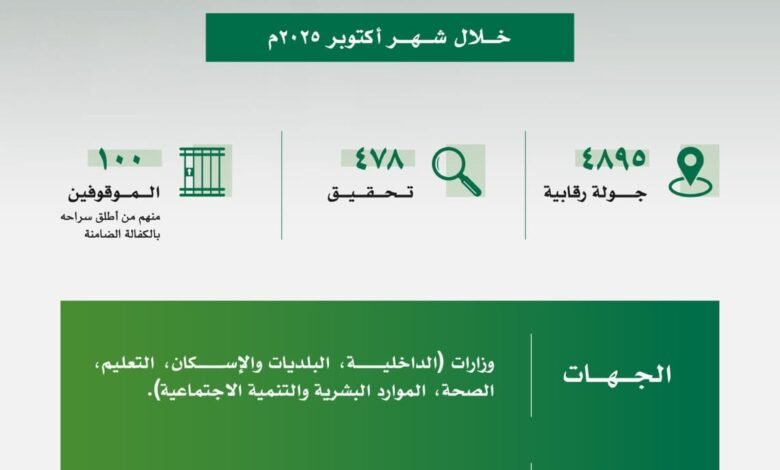 خلال شهر أكتوبر ٢٠٢٥م

٤٨٩٥
جولة رقابية

٤٧٨
تحقيق

١٠٠
الموقوفين
منهم من أطلق سراحه بالكفالة الضامنة

الجهات

وزارات (الداخلية، البلديات والإسكان، التعليم، الصحة، الموارد البشرية والتنمية الاجتماعية).